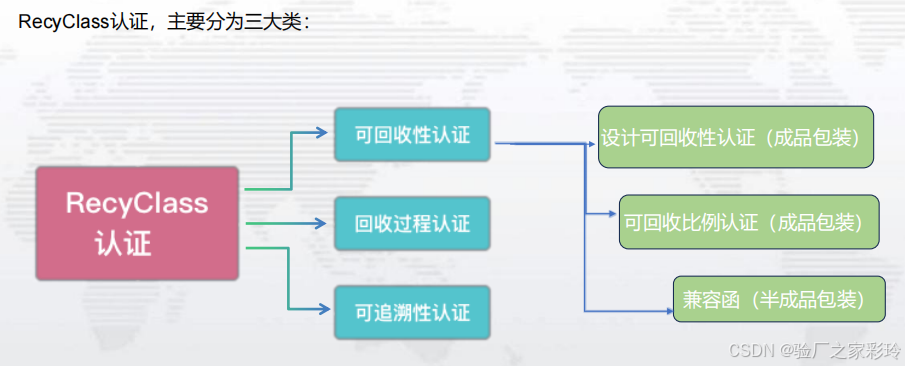 RecyClass认证，主要分为三大类：

RecyClass 认证

可回收性认证

回收过程认证

可追溯性认证

设计可回收性认证（成品包装）

可回收比例认证（成品包装）

兼容函（半成品包装）

CSDN @验厂之家彩玲